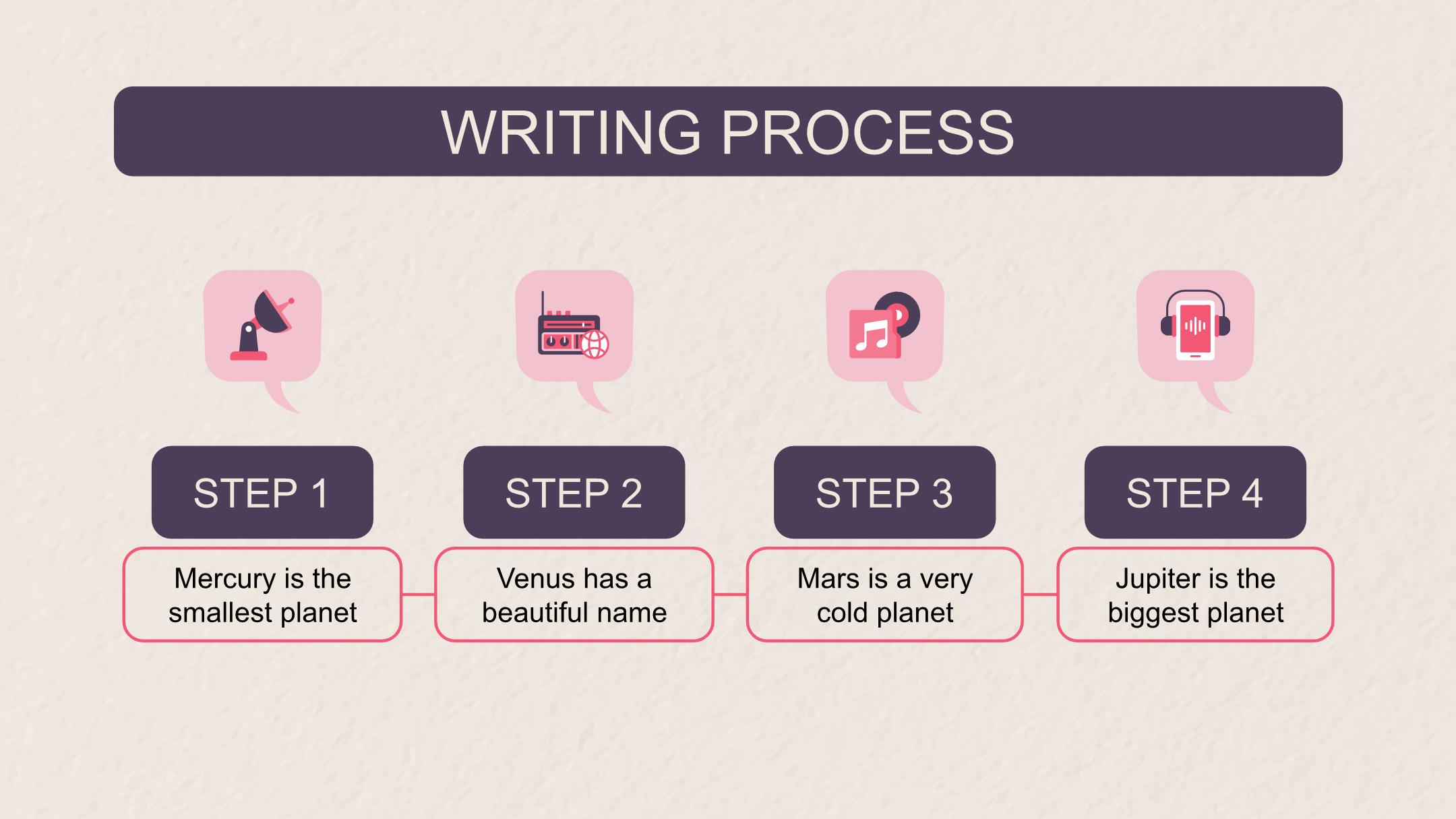 WRITING PROCESS

STEP 1

Mercury is the smallest planet

STEP 2

Venus has a beautiful name

STEP 3

Mars is a very cold planet

STEP 4

Jupiter is the biggest planet